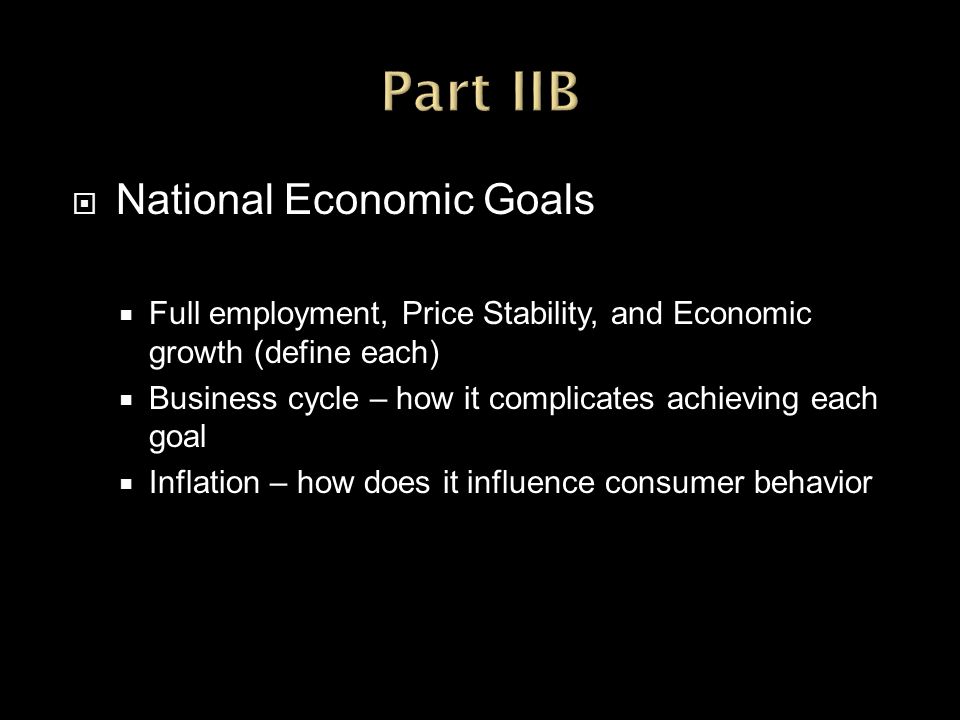 Part IIB

National Economic Goals

Full employment, Price Stability, and Economic growth (define each)

Business cycle – how it complicates achieving each goal

Inflation – how does it influence consumer behavior